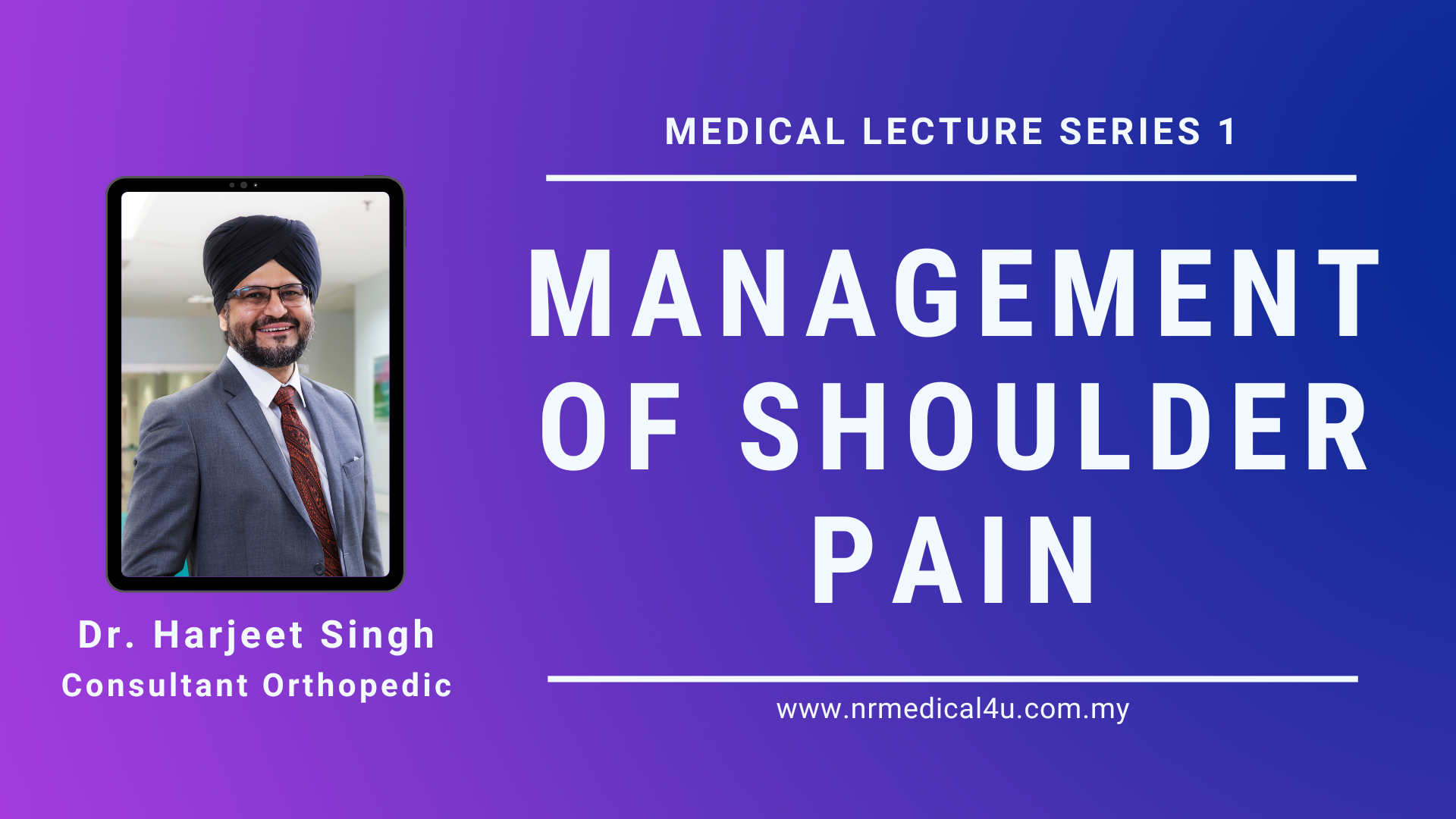 MEDICAL LECTURE SERIES 1

MANAGEMENT OF SHOULDER PAIN

www.nrmedical4u.com.my

Dr. Harjeet Singh
Consultant Orthopedic